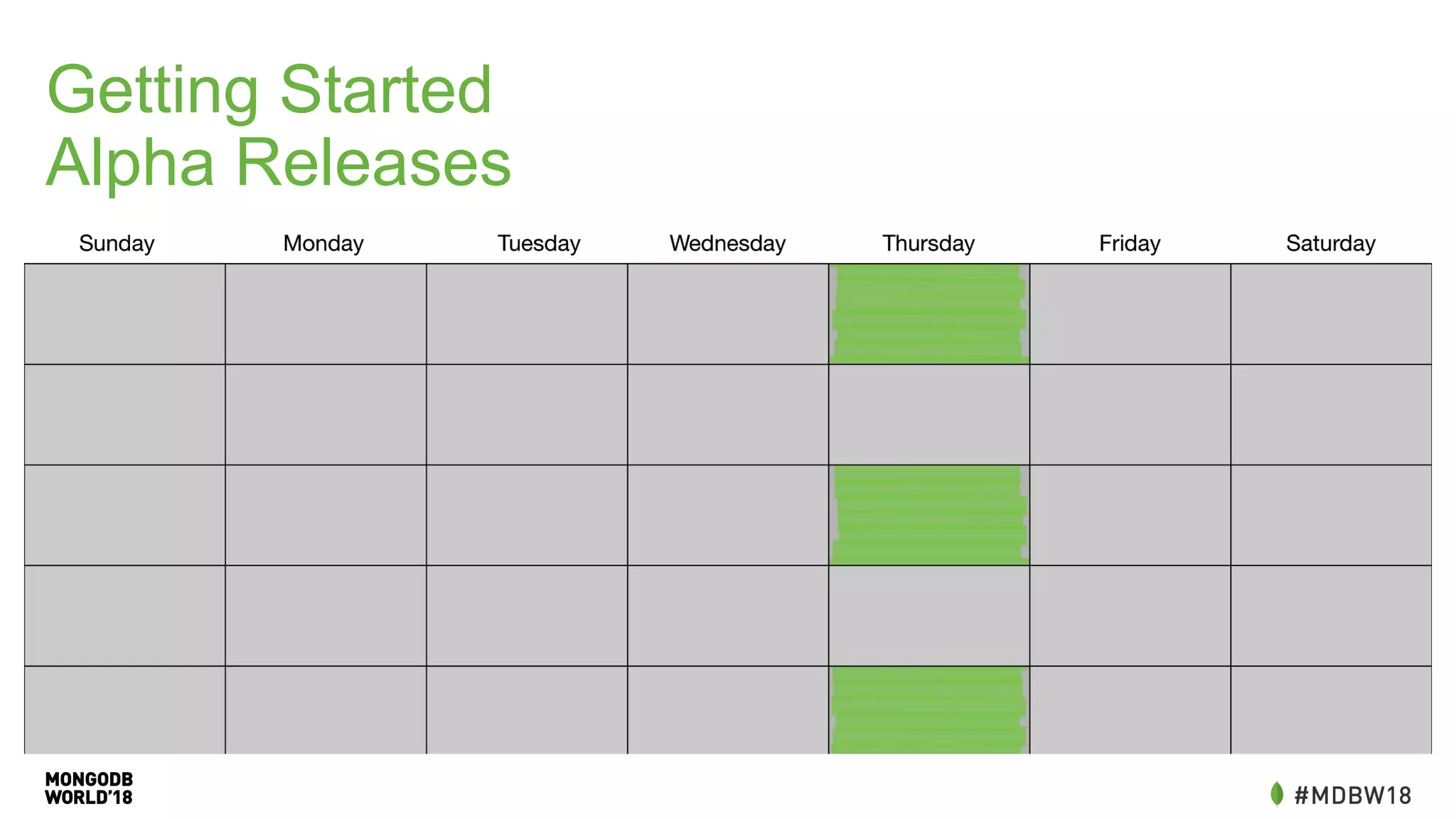 Getting Started
Alpha Releases

| Sunday | Monday | Tuesday | Wednesday | Thursday | Friday | Saturday |
|---|---|---|---|---|---|---|
| | | | | | | |
| | | | | | | |
| | | | | | | |
| | | | | | | |
| | | | | | | |

MONGODB
WORLD'18

#MDBW18